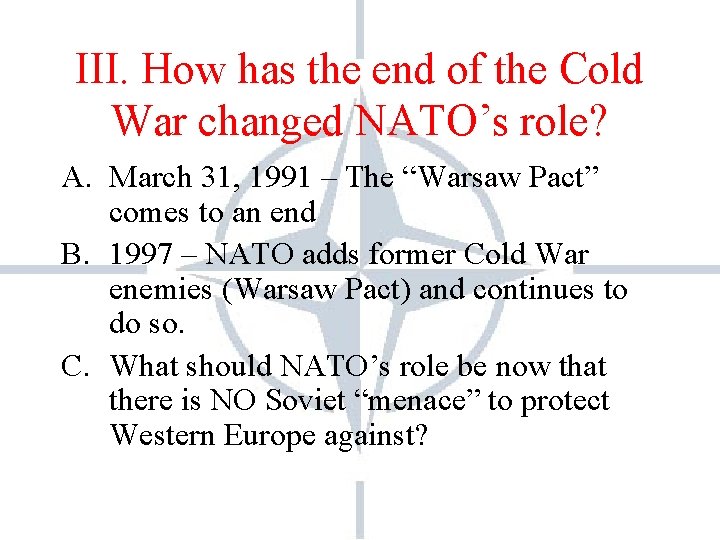 III. How has the end of the Cold War changed NATO’s role?

A. March 31, 1991 – The “Warsaw Pact” comes to an end

B. 1997 – NATO adds former Cold War enemies (Warsaw Pact) and continues to do so.

C. What should NATO’s role be now that there is NO Soviet “menace” to protect Western Europe against?